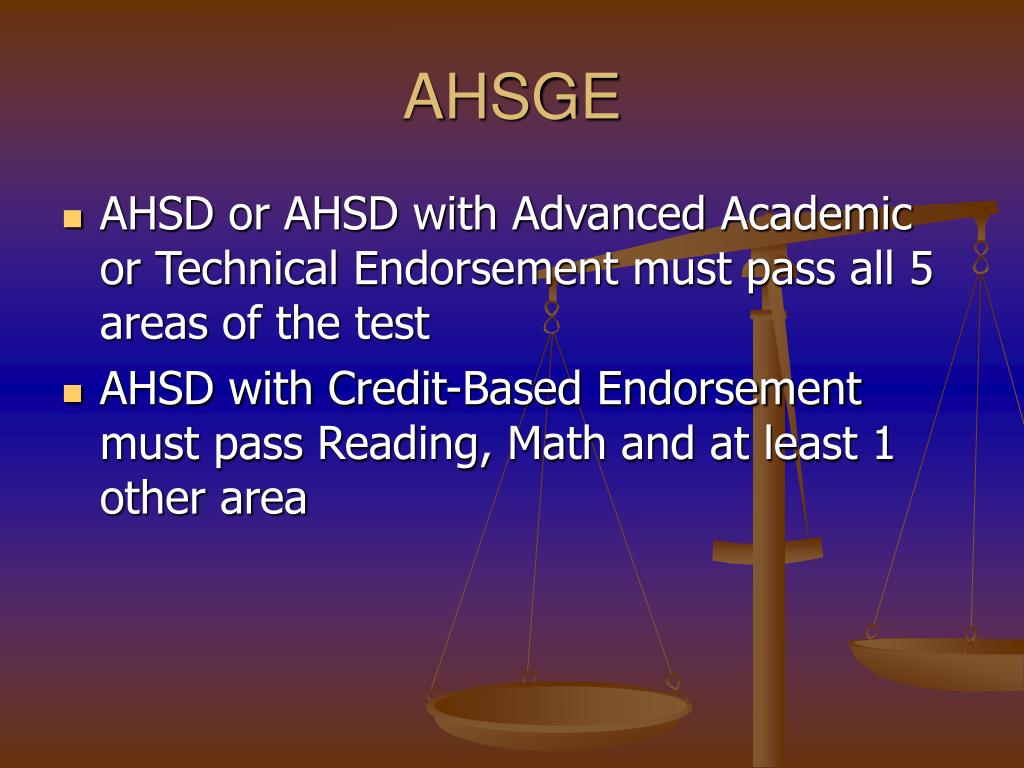 AHSGE

- AHSD or AHSD with Advanced Academic or Technical Endorsement must pass all 5 areas of the test
- AHSD with Credit-Based Endorsement must pass Reading, Math and at least 1 other area